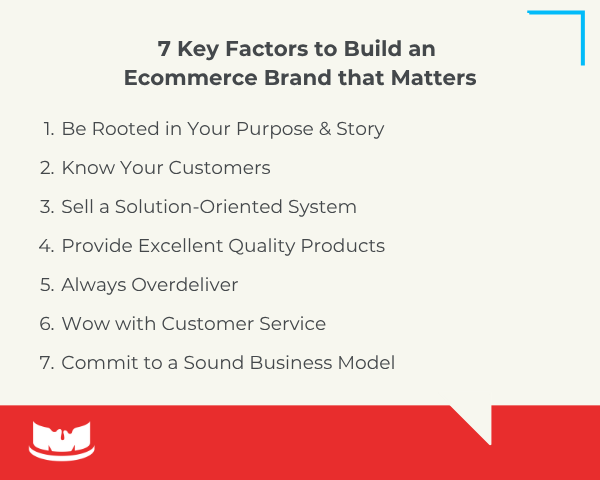 7 Key Factors to Build an Ecommerce Brand that Matters

1. Be Rooted in Your Purpose & Story
2. Know Your Customers
3. Sell a Solution-Oriented System
4. Provide Excellent Quality Products
5. Always Overdeliver
6. Wow with Customer Service
7. Commit to a Sound Business Model